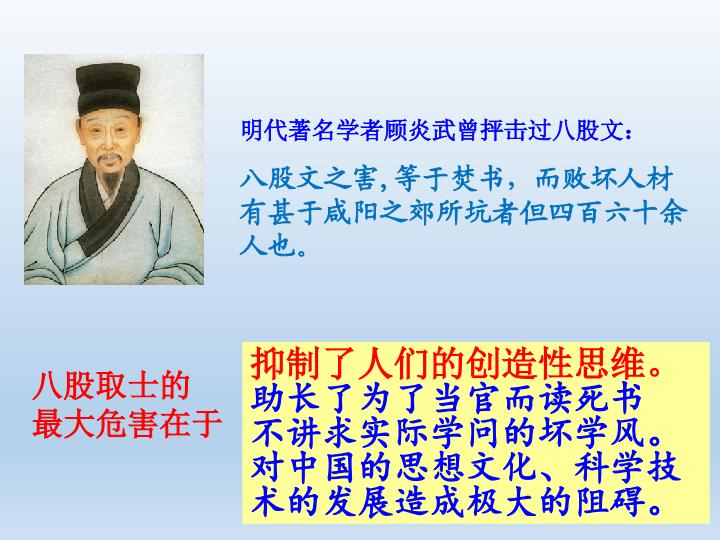 明代著名学者顾炎武曾抨击过八股文：

八股文之害，等于焚书，而败坏人材有甚于咸阳之郊所坑者但四百六十余人也。

八股取士的最大危害在于

抑制了人们的创造性思维。助长了为了当官而读死书不讲求实际学问的坏学风。对中国的思想文化、科学技术的发展造成极大的阻碍。